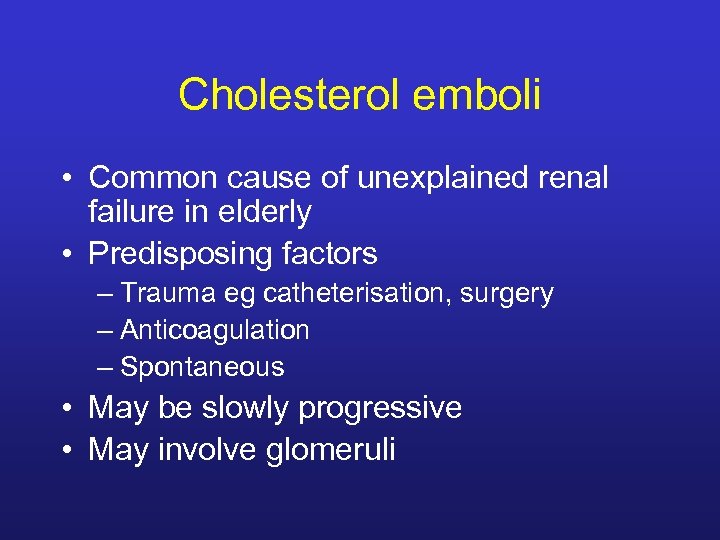 Cholesterol emboli

• Common cause of unexplained renal failure in elderly
• Predisposing factors
– Trauma eg catheterisation, surgery
– Anticoagulation
– Spontaneous
• May be slowly progressive
• May involve glomeruli